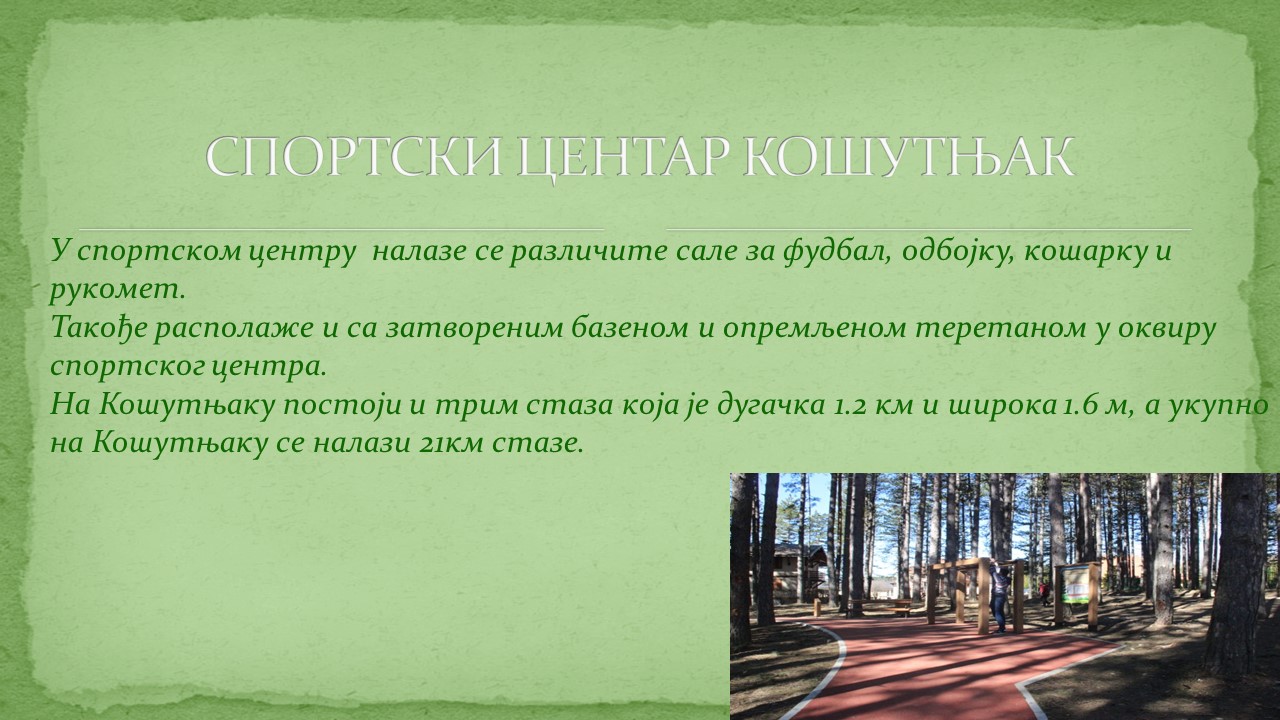 СПОРТСКИ ЦЕНТАР КОШУТЊАК

У спортском центру  налазе се различите сале за фудбал, одбојку, кошарку и рукомет.
Такође располаже и са затвореним базеном и опремљеном теретаном у оквиру спортског центра.
На Кошутњаку постоји и трим стаза која је дугачка 1.2 км и широка 1.6 м, а укупно на Кошутњаку се налази 21км стазе.